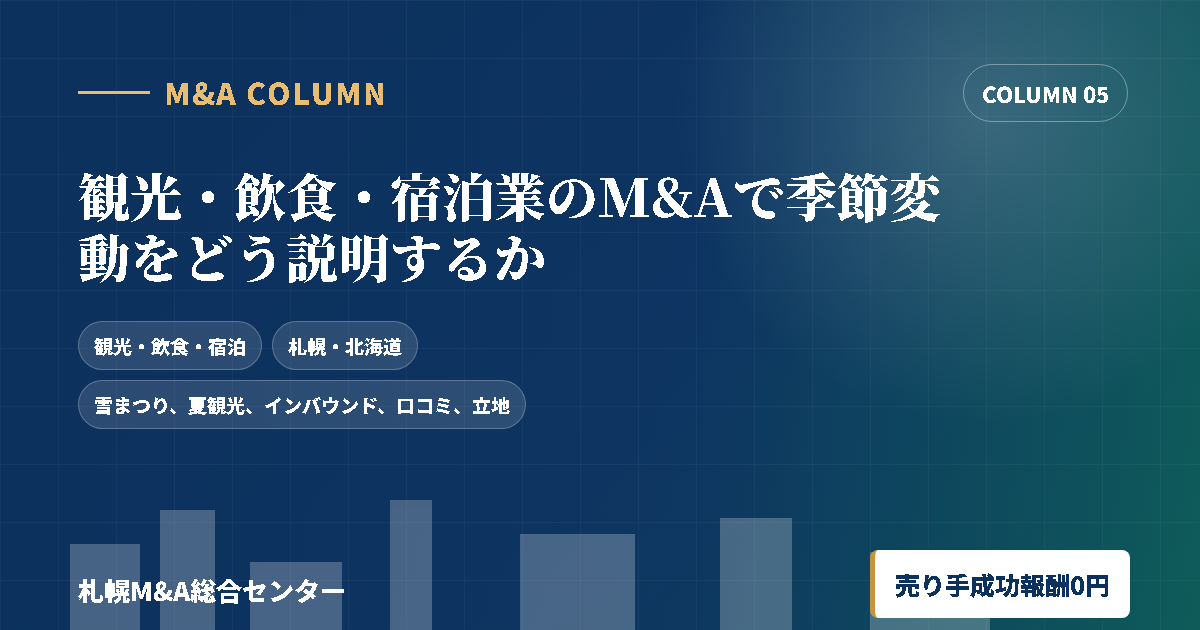 M&A COLUMN

COLUMN 05

観光・飲食・宿泊業のM&Aで季節変動をどう説明するか

観光・飲食・宿泊

札幌・北海道

雪まつり、夏観光、インバウンド、口コミ、立地

札幌M&A総合センター

売り手成功報酬0円